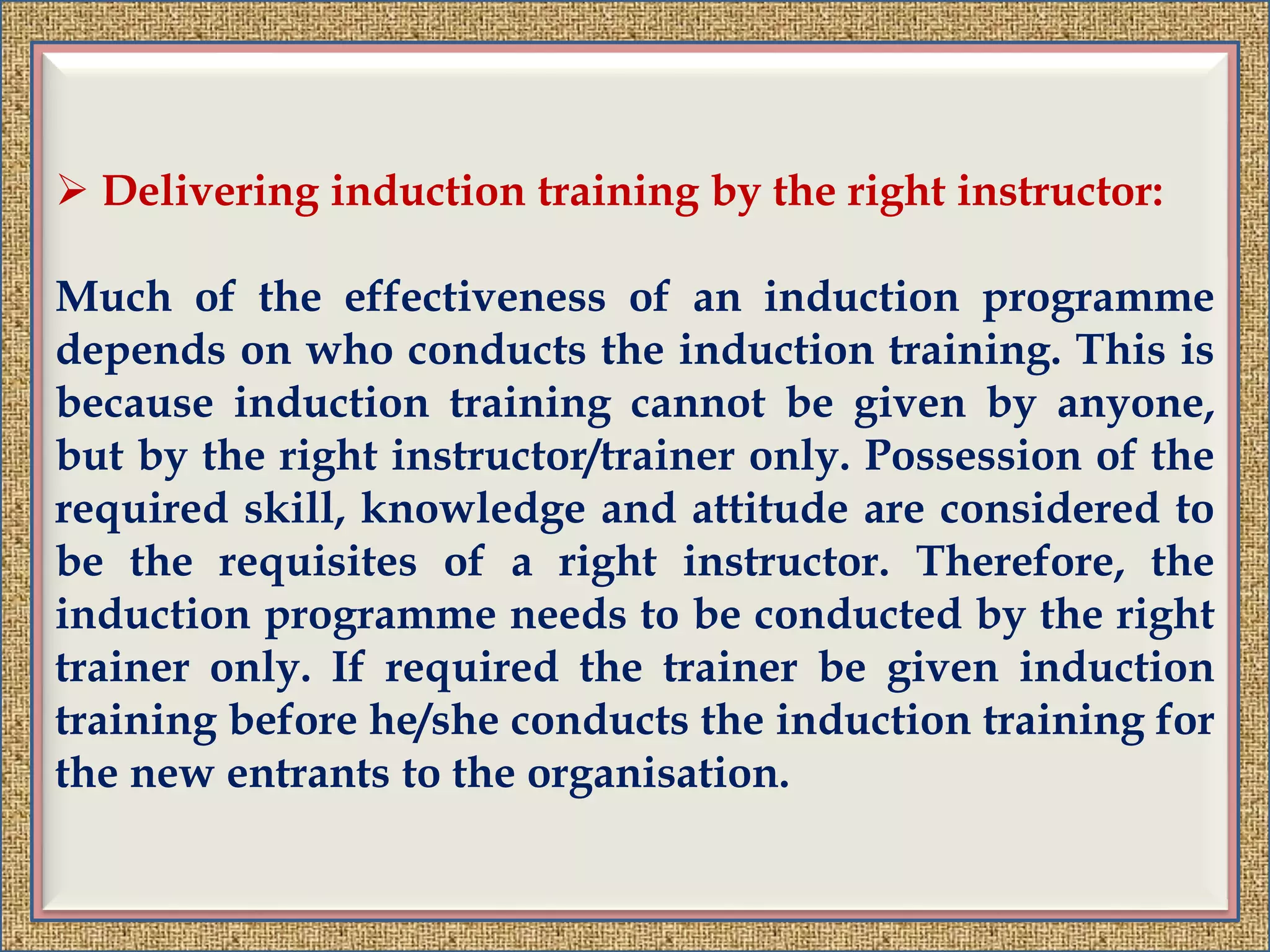 ➢ Delivering induction training by the right instructor:

Much of the effectiveness of an induction programme depends on who conducts the induction training. This is because induction training cannot be given by anyone, but by the right instructor/trainer only. Possession of the required skill, knowledge and attitude are considered to be the requisites of a right instructor. Therefore, the induction programme needs to be conducted by the right trainer only. If required the trainer be given induction training before he/she conducts the induction training for the new entrants to the organisation.